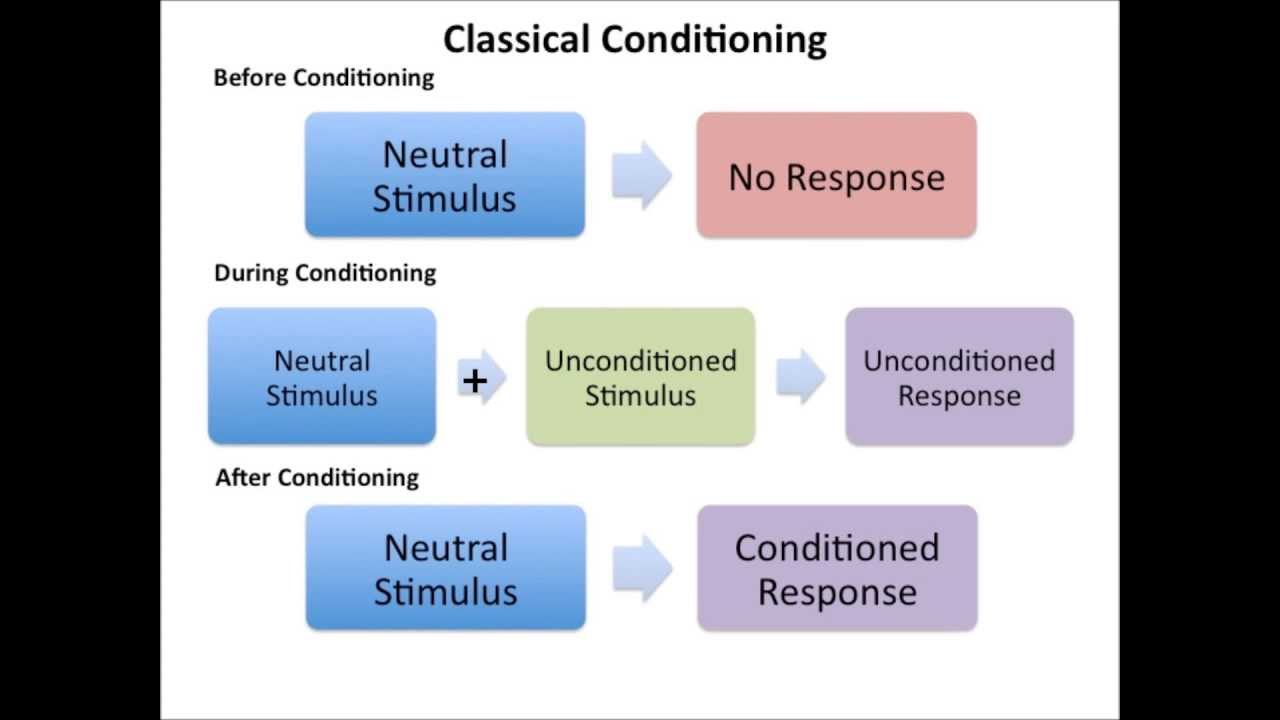 Classical Conditioning

Before Conditioning

Neutral Stimulus

No Response

During Conditioning

Neutral Stimulus

+

Unconditioned Stimulus

Unconditioned Response

After Conditioning

Neutral Stimulus

Conditioned Response